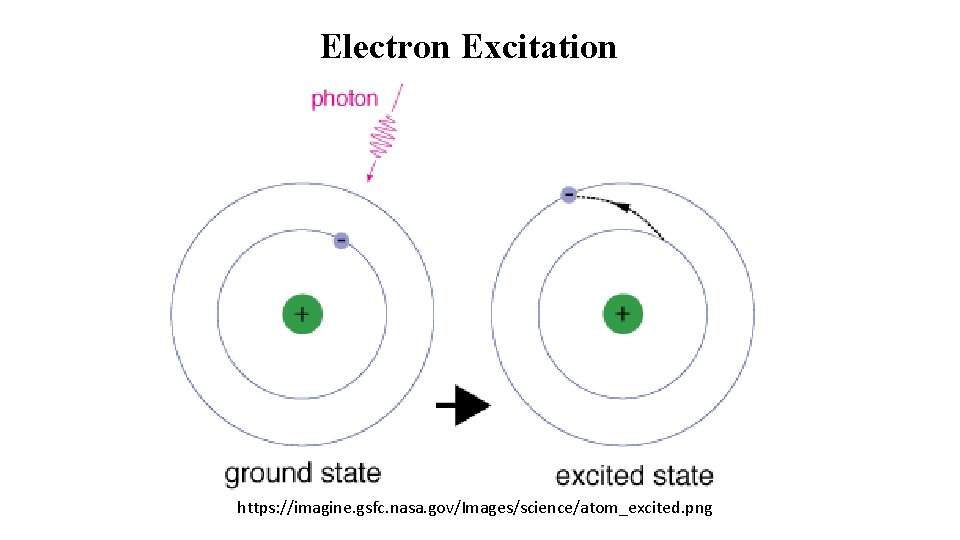 Electron Excitation

photon

-

+

-

+

ground state

excited state

https://imagine.gsfc.nasa.gov/Images/science/atom_excited.png